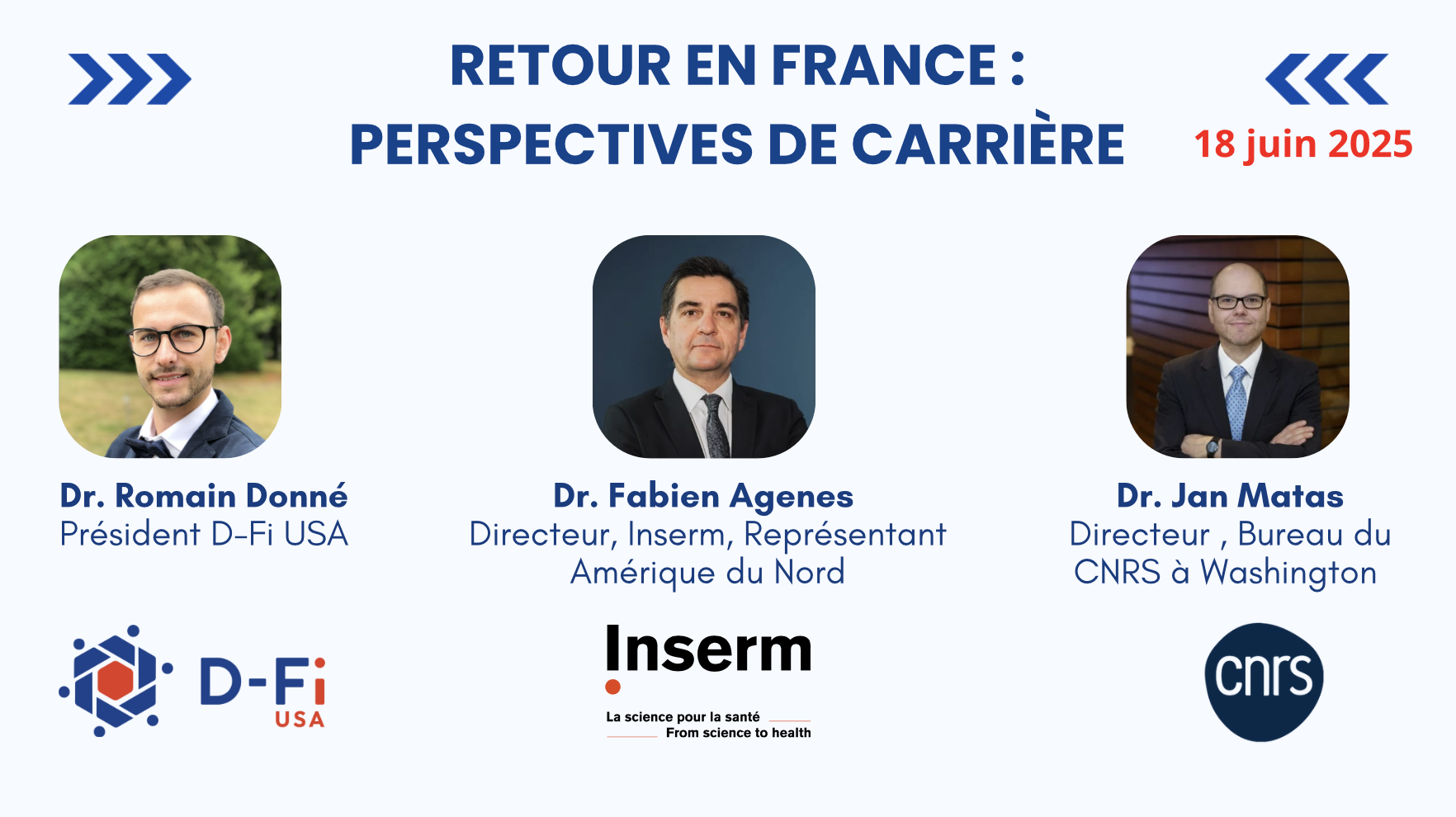 RETOUR EN FRANCE :
PERSPECTIVES DE CARRIÈRE

18 juin 2025

Dr. Romain Donné
Président D-Fi USA

Dr. Fabien Agenes
Directeur, Inserm, Représentant Amérique du Nord

Dr. Jan Matas
Directeur , Bureau du CNRS à Washington

D-Fi USA

Inserm
La science pour la santé
From science to health

cnrs